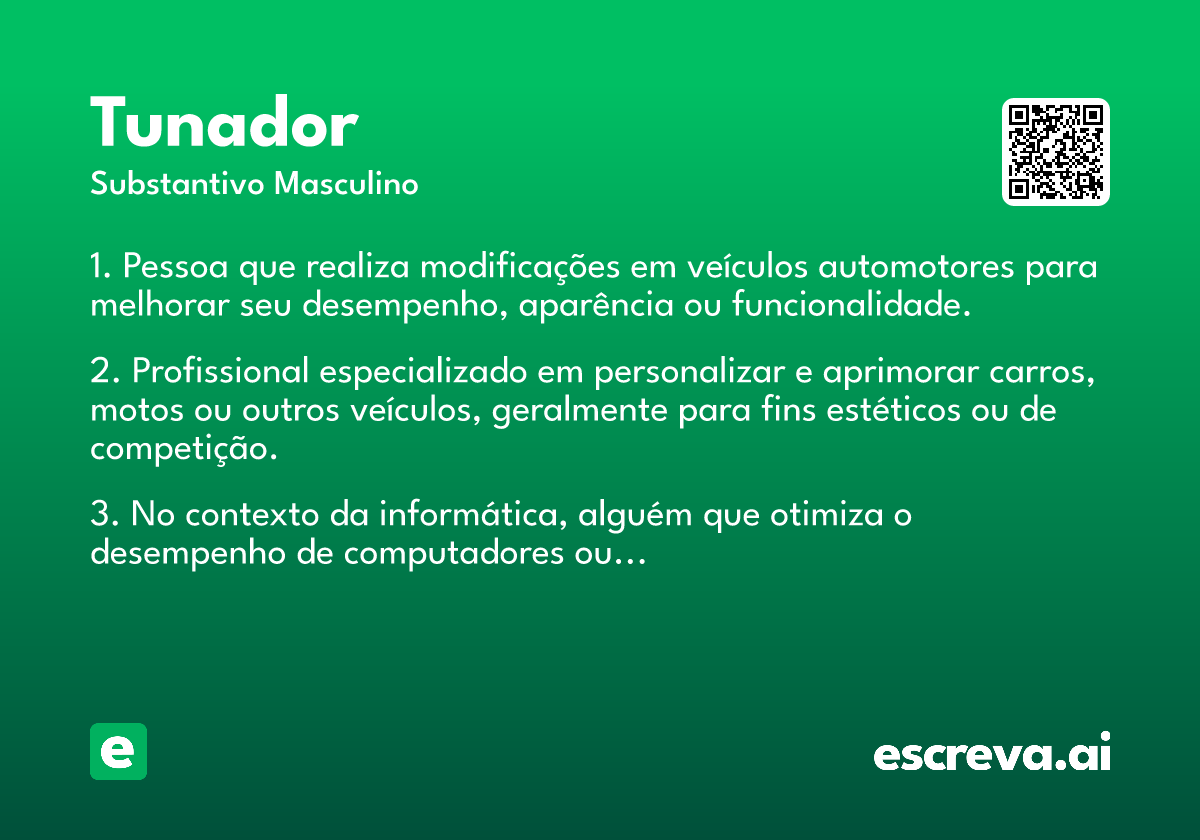 Tunador
Substantivo Masculino

1. Pessoa que realiza modificações em veículos automotores para melhorar seu desempenho, aparência ou funcionalidade.

2. Profissional especializado em personalizar e aprimorar carros, motos ou outros veículos, geralmente para fins estéticos ou de competição.

3. No contexto da informática, alguém que otimiza o desempenho de computadores ou…

e

escreva.ai